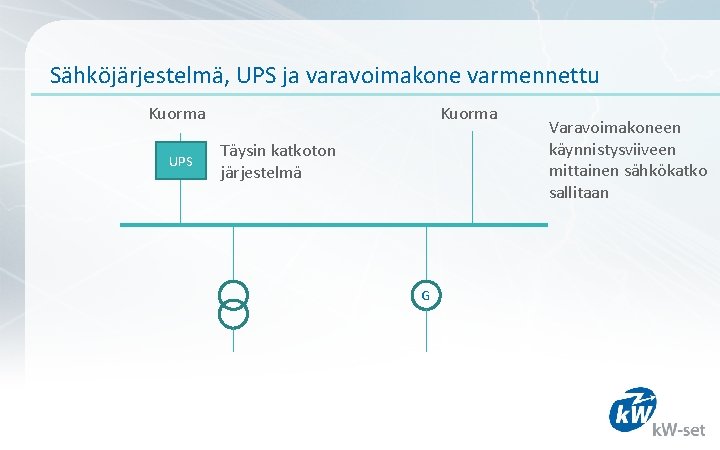 Sähköjärjestelmä, UPS ja varavoimakone varmennettu

Kuorma

UPS

Täysin katkoton järjestelmä

Kuorma

Varavoimakoneen käynnistysviiveen mittainen sähkökatko sallitaan

G

kW

kW-set